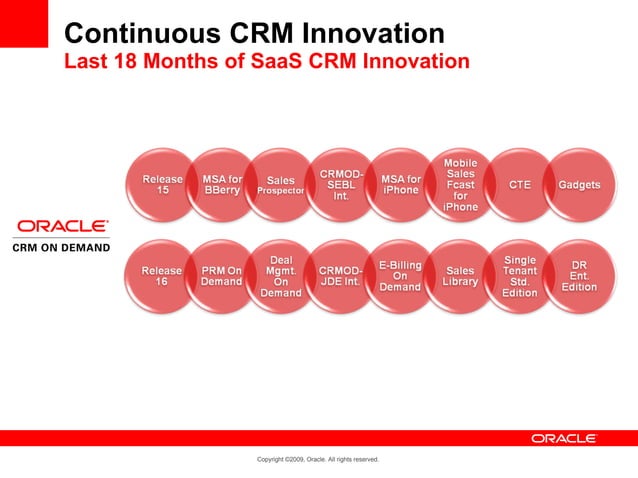 Continuous CRM Innovation
Last 18 Months of SaaS CRM Innovation

ORACLE
CRM ON DEMAND

Release 15

MSA for BBerry

Sales Prospector

CRMOD-SEBL Int.

MSA for iPhone

Mobile Sales Fcast for iPhone

CTE

Gadgets

Release 16

PRM On Demand

Deal Mgmt. On Demand

CRMOD-JDE Int.

E-Billing On Demand

Sales Library

Single Tenant Std. Edition

DR Ent. Edition

ORACLE

Copyright ©2009, Oracle. All rights reserved.